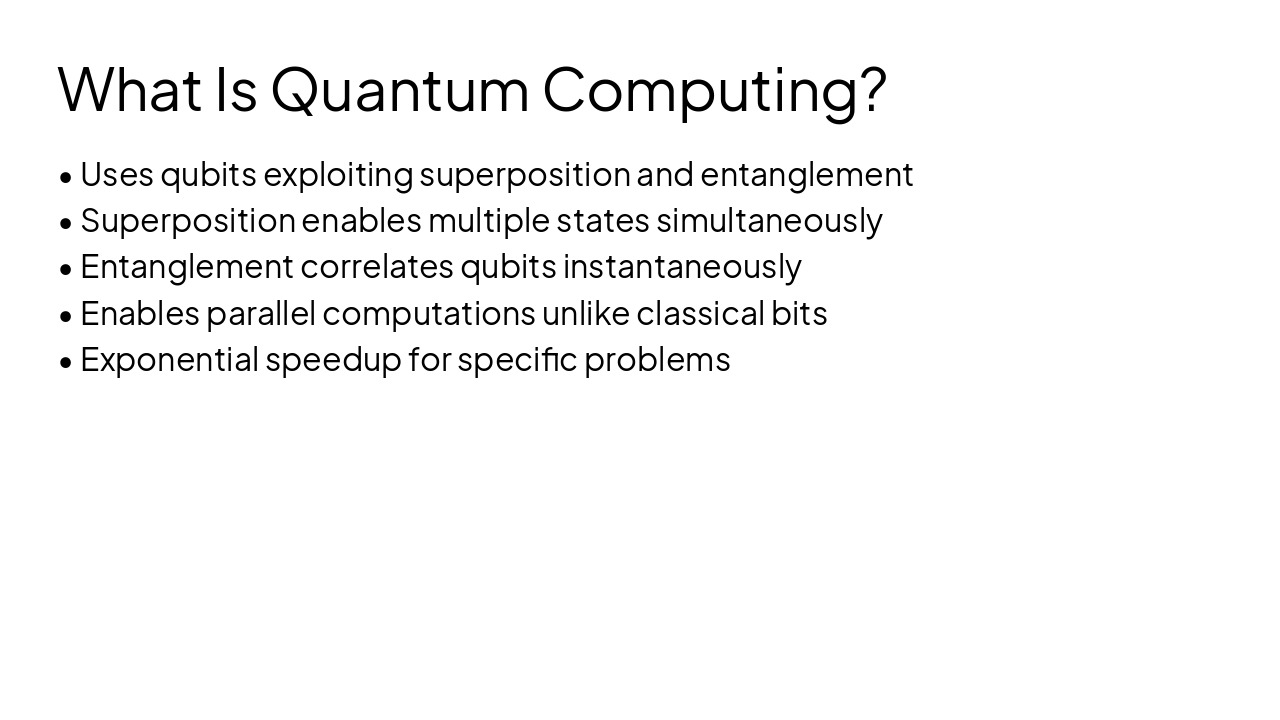 What Is Quantum Computing?

• Uses qubits exploiting superposition and entanglement
• Superposition enables multiple states simultaneously
• Entanglement correlates qubits instantaneously
• Enables parallel computations unlike classical bits
• Exponential speedup for specific problems